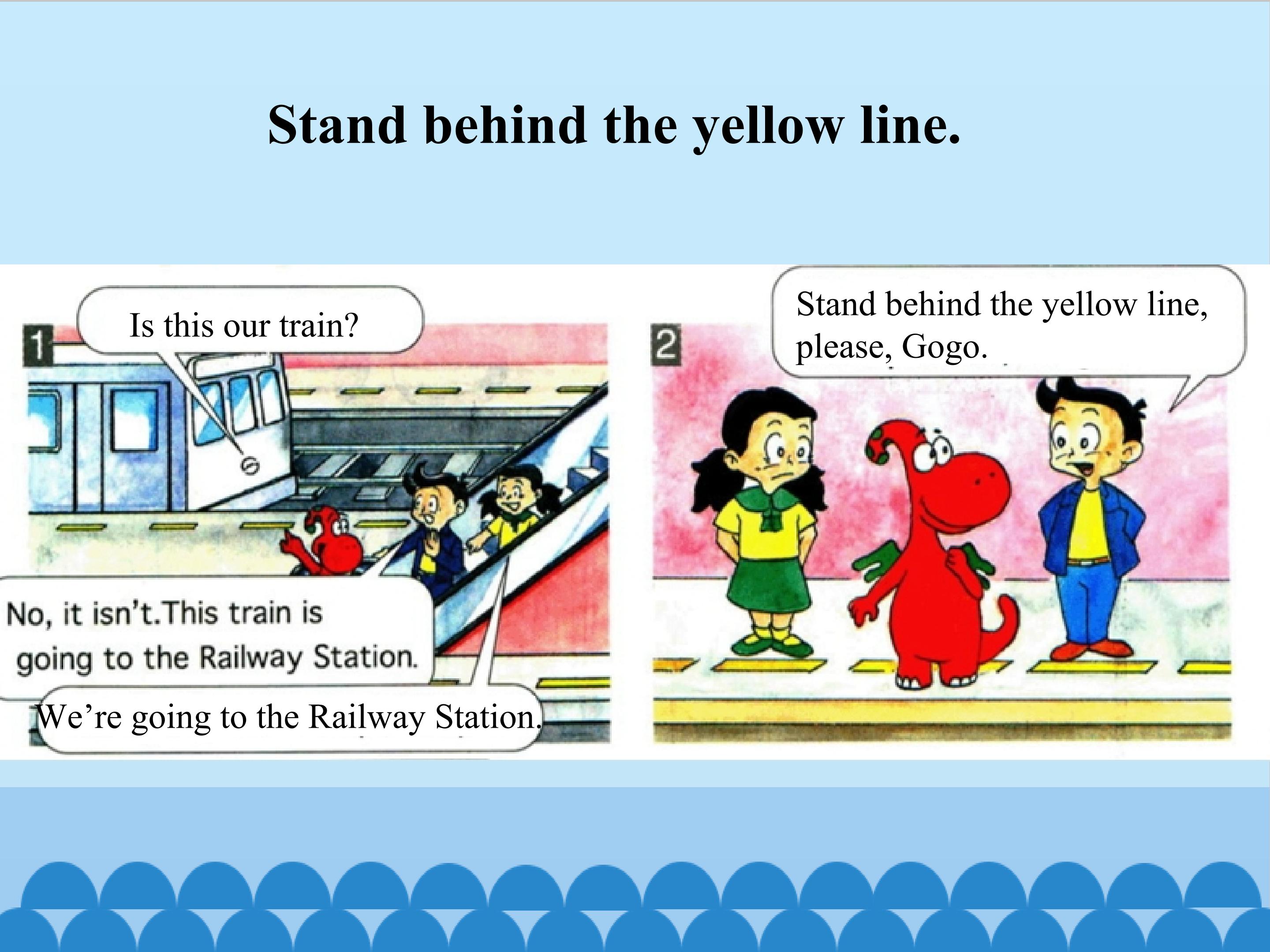 Stand behind the yellow line.

1

Is this our train?

No, it isn't.This train is going to the Railway Station.

We're going to the Railway Station.

2

Stand behind the yellow line, please, Gogo.